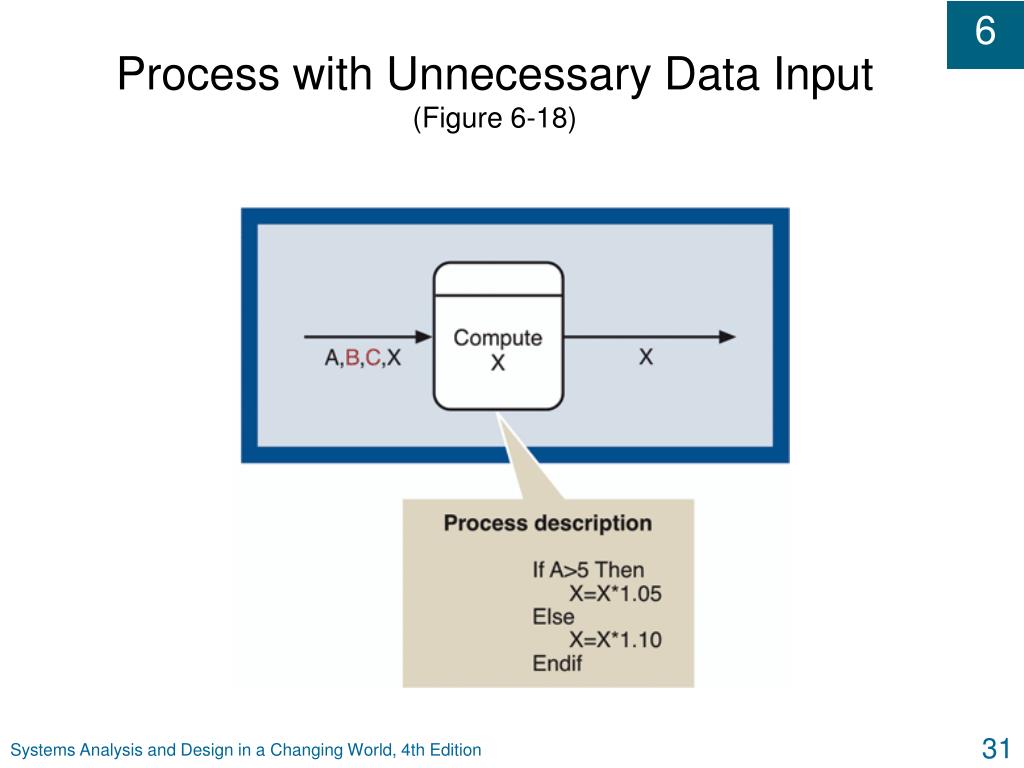 6

Process with Unnecessary Data Input
(Figure 6-18)

A,B,C,X

Compute X

X

Process description

If A>5 Then
X=X*1.05
Else
X=X*1.10
Endif

Systems Analysis and Design in a Changing World, 4th Edition

31